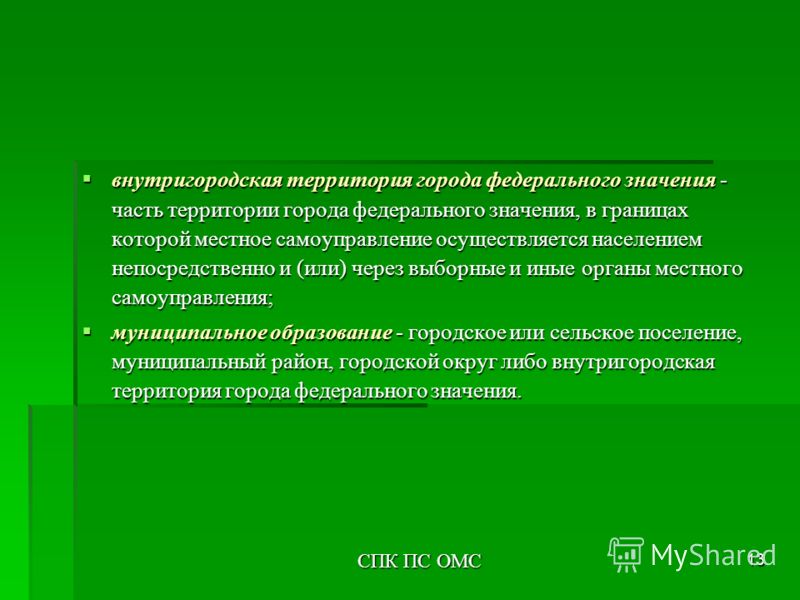 ▪ внутригородская территория города федерального значения - часть территории города федерального значения, в границах которой местное самоуправление осуществляется населением непосредственно и (или) через выборные и иные органы местного самоуправления;

▪ муниципальное образование - городское или сельское поселение, муниципальный район, городской округ либо внутригородская территория города федерального значения.

СПК ПС ОМС

MyShared

13